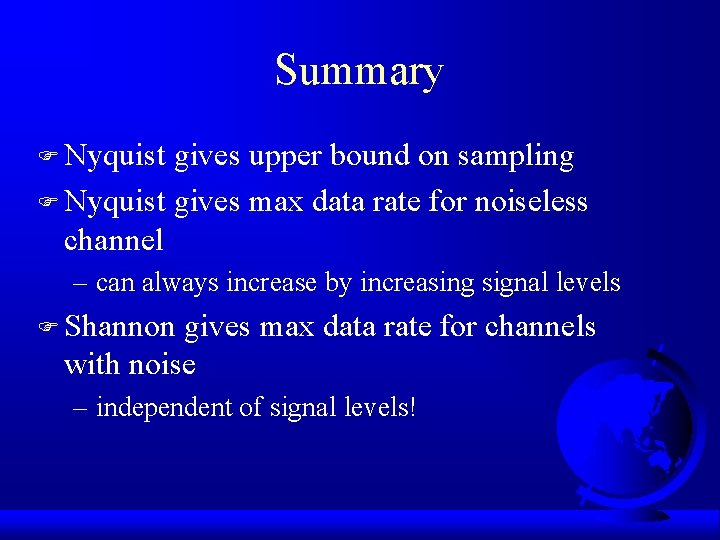 Summary

☞ Nyquist gives upper bound on sampling

☞ Nyquist gives max data rate for noiseless channel

– can always increase by increasing signal levels

☞ Shannon gives max data rate for channels with noise

– independent of signal levels!